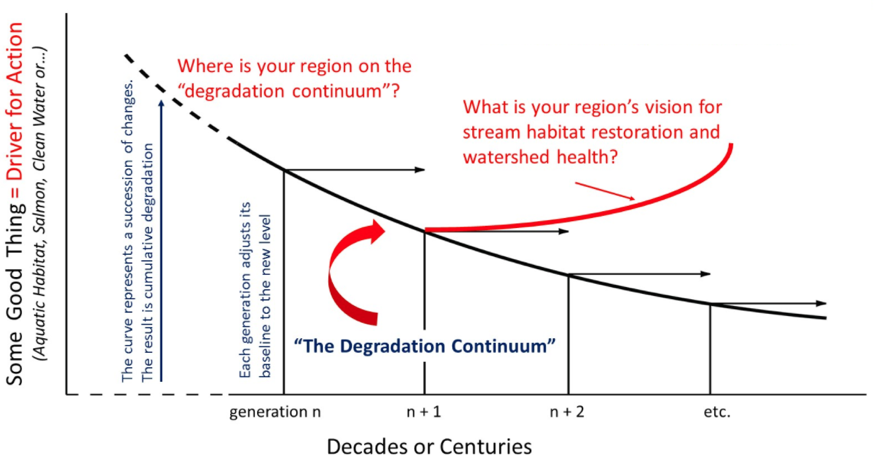 Some Good Thing = Driver for Action
(Aquatic Habitat, Salmon, Clean Water or...)

The curve represents a succession of changes. The result is cumulative degradation

Where is your region on the "degradation continuum"?

What is your region's vision for stream habitat restoration and watershed health?

Each generation adjusts its baseline to the new level

"The Degradation Continuum"

generation n
n + 1
n + 2
etc.

Decades or Centuries